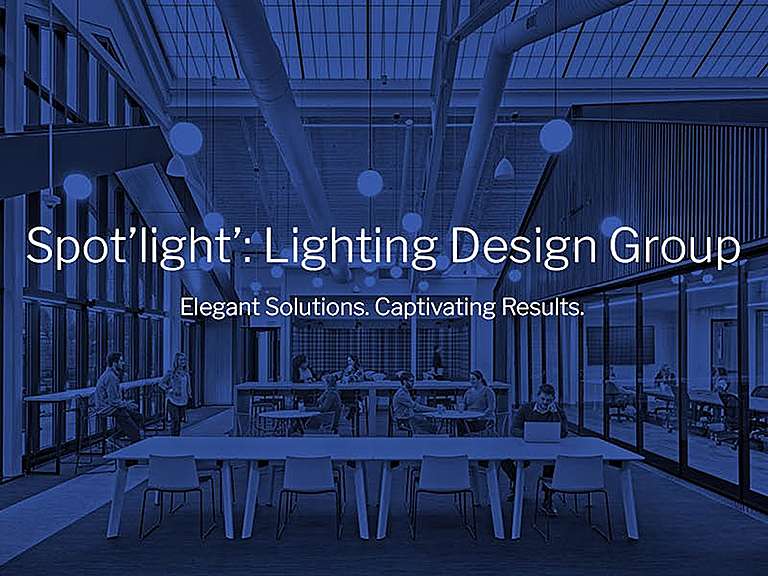 Spot'light': Lighting Design Group

Elegant Solutions. Captivating Results.